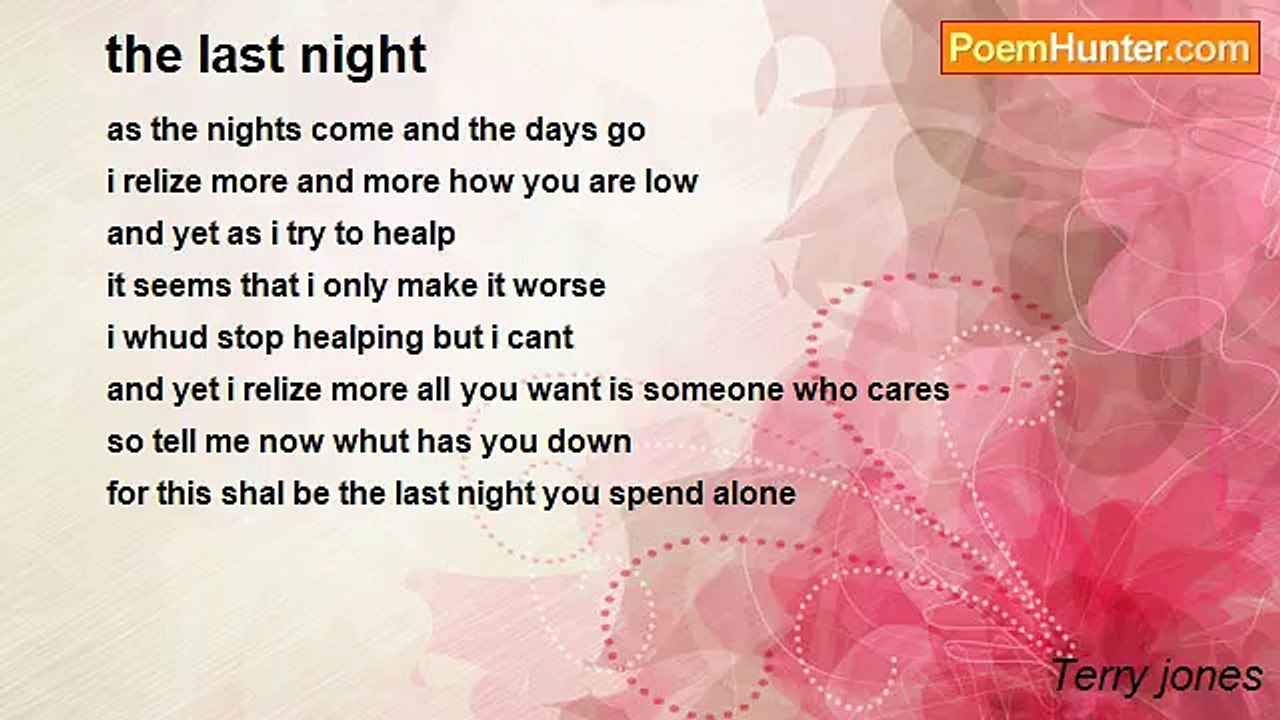 the last night

PoemHunter.com

as the nights come and the days go
i relize more and more how you are low
and yet as i try to healp
it seems that i only make it worse
i whud stop healping but i cant
and yet i relize more all you want is someone who cares
so tell me now whut has you down
for this shal be the last night you spend alone

Terry jones